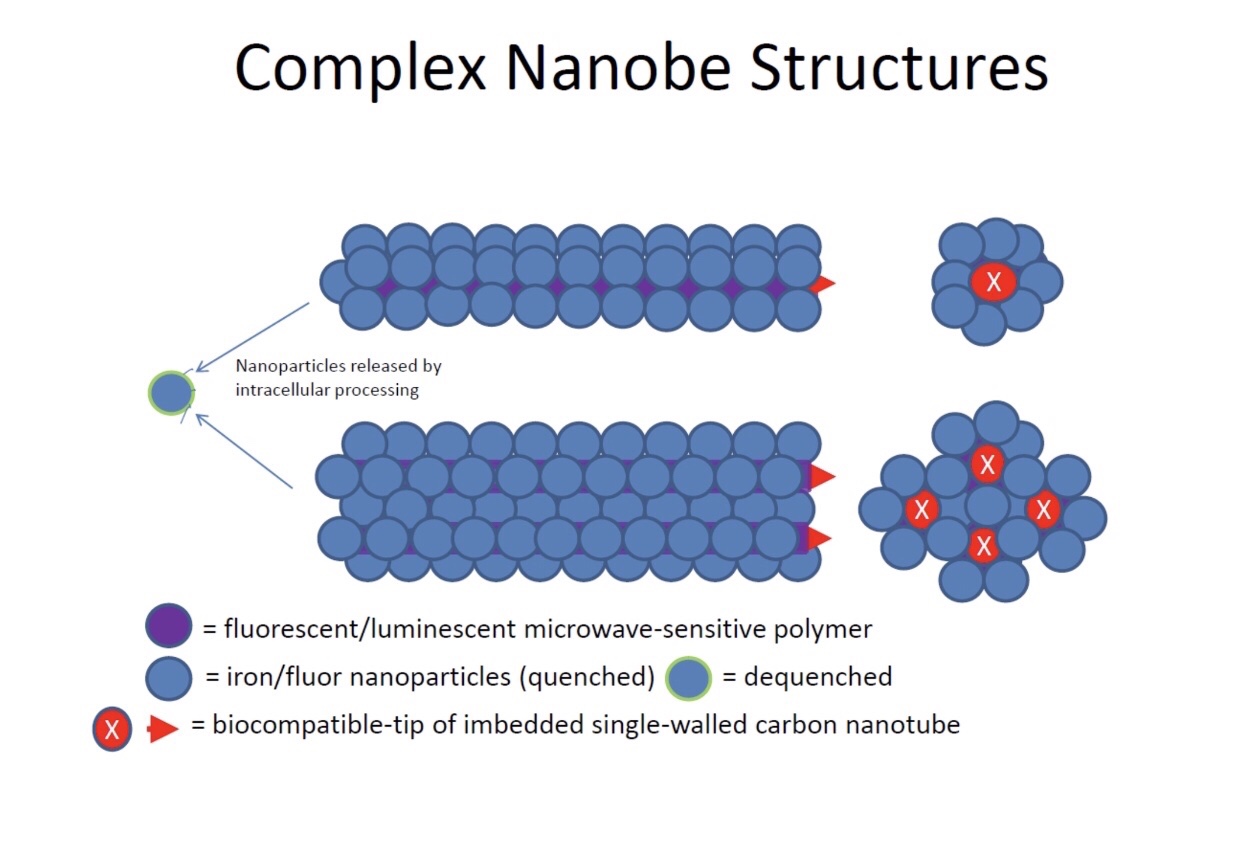 Complex Nanobe Structures

X

Nanoparticles released by intracellular processing

X

X

X

X

= fluorescent/luminescent microwave-sensitive polymer

= iron/fluor nanoparticles (quenched) = dequenched

X = biocompatible-tip of imbedded single-walled carbon nanotube